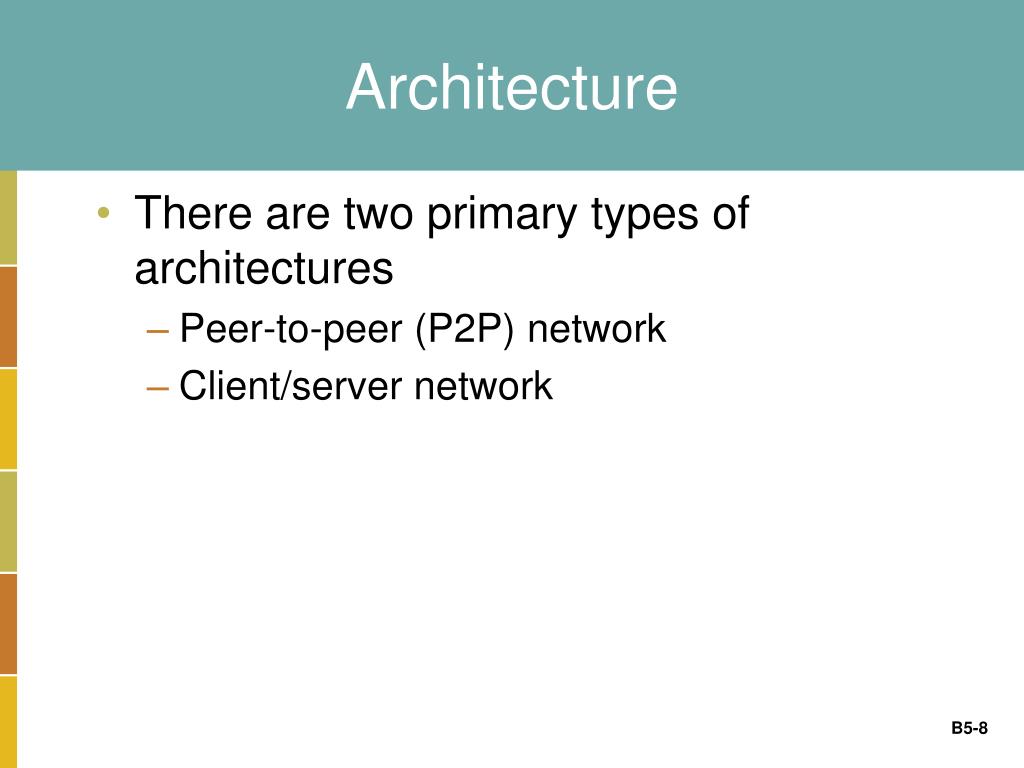 Architecture

• There are two primary types of architectures
– Peer-to-peer (P2P) network
– Client/server network

B5-8